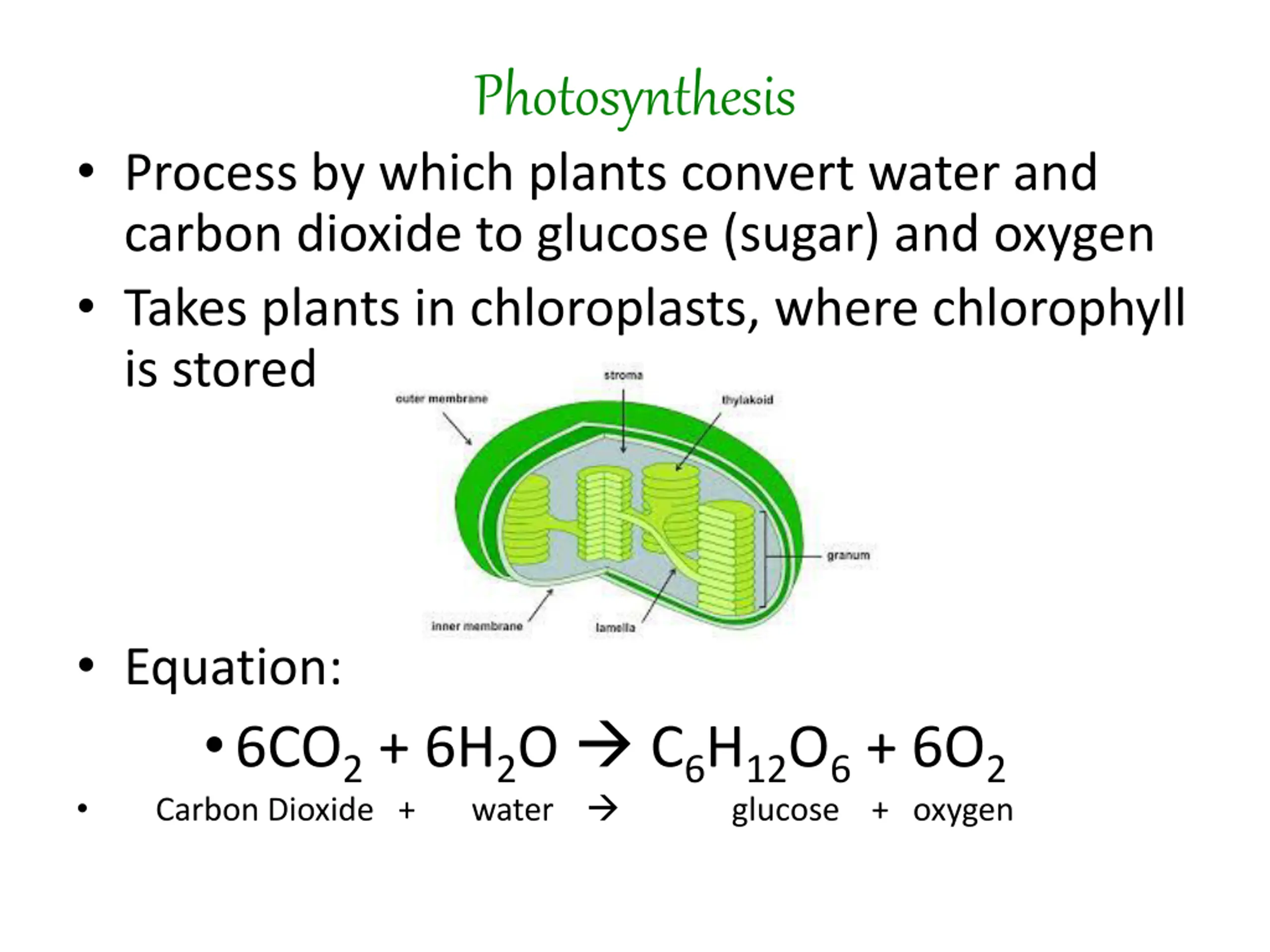 Photosynthesis

• Process by which plants convert water and carbon dioxide to glucose (sugar) and oxygen

• Takes plants in chloroplasts, where chlorophyll is stored

stroma
outer membrane
thylakoid
granum
inner membrane
lamella

• Equation:

• $6CO_2 + 6H_2O \rightarrow C_6H_{12}O_6 + 6O_2$

• Carbon Dioxide + water → glucose + oxygen